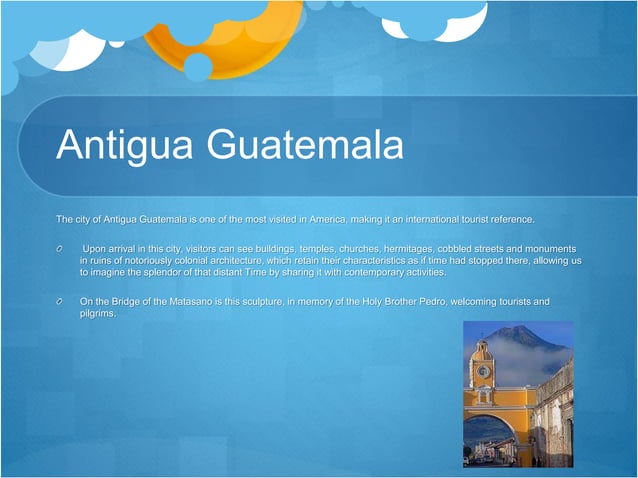 Antigua Guatemala

The city of Antigua Guatemala is one of the most visited in America, making it an international tourist reference.

Upon arrival in this city, visitors can see buildings, temples, churches, hermitages, cobbled streets and monuments in ruins of notoriously colonial architecture, which retain their characteristics as if time had stopped there, allowing us to imagine the splendor of that distant Time by sharing it with contemporary activities.

On the Bridge of the Matasano is this sculpture, in memory of the Holy Brother Pedro, welcoming tourists and pilgrims.